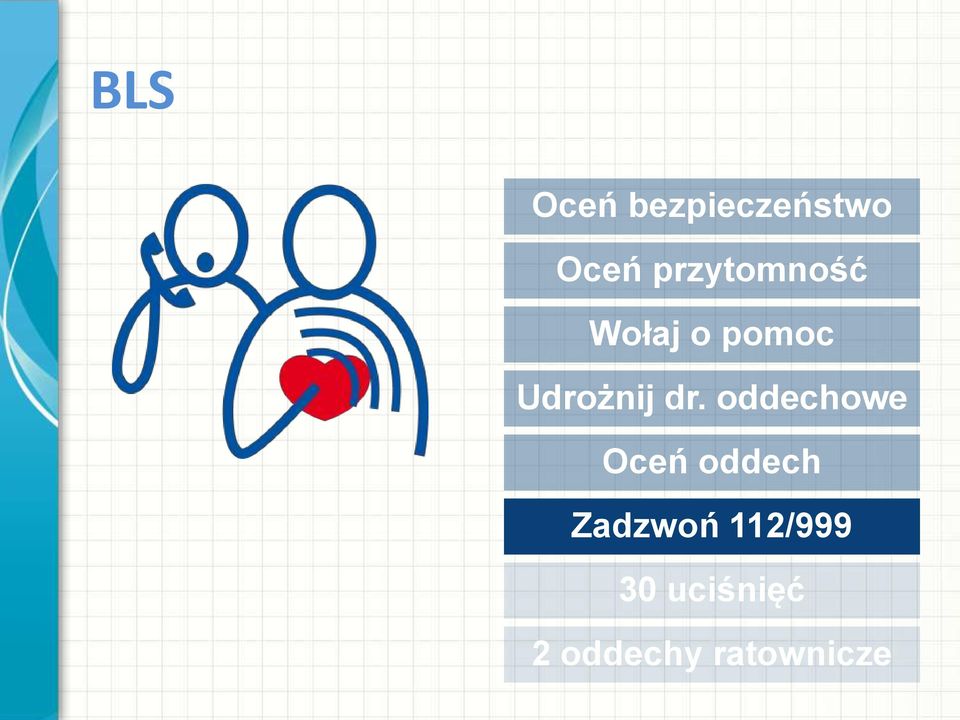 BLS

Oceń bezpieczeństwo

Oceń przytomność

Wołaj o pomoc

Udrożnij dr. oddechowe

Oceń oddech

Zadzwoń 112/999

30 uciśnięć

2 oddechy ratownicze